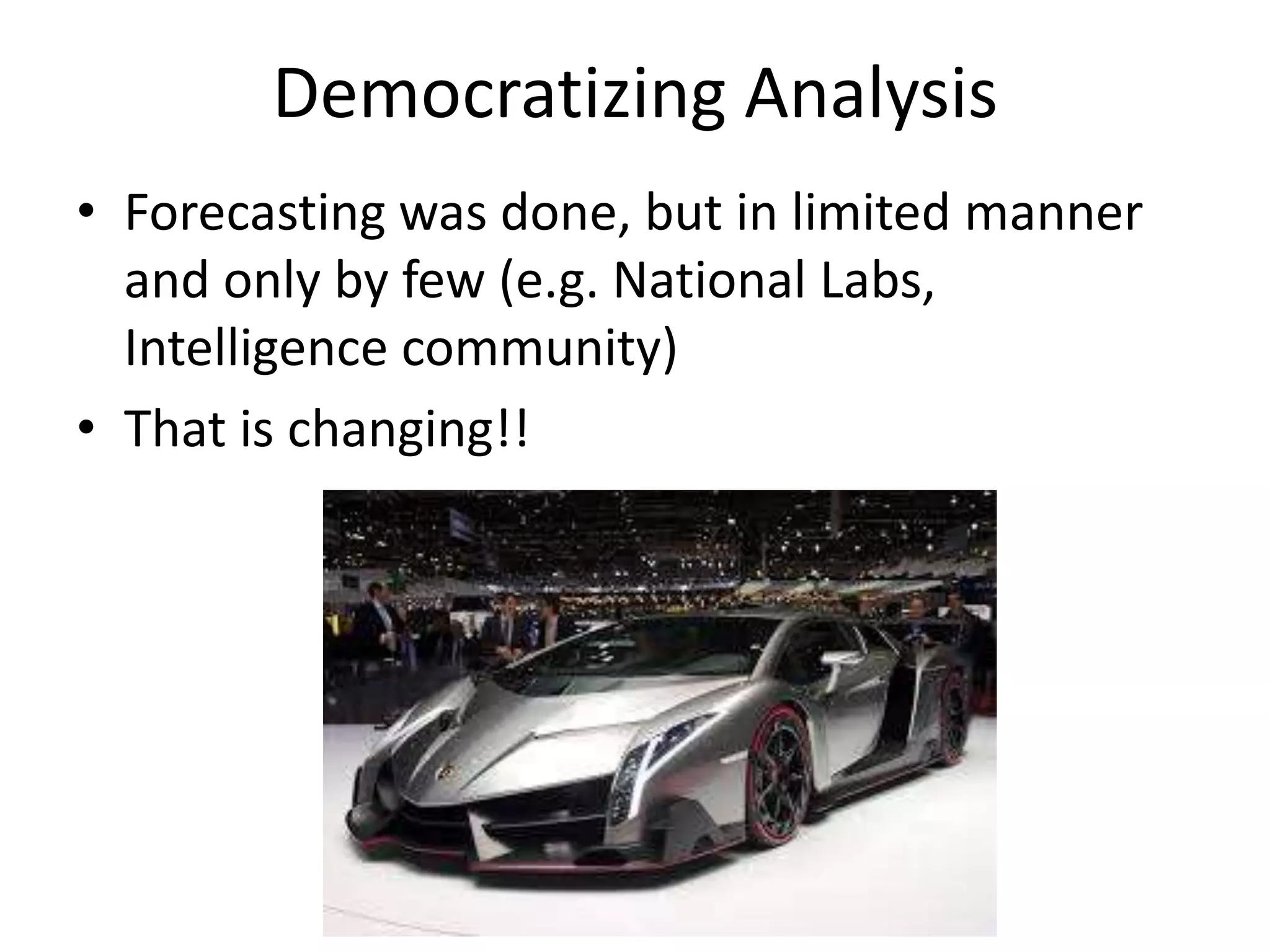 Democratizing Analysis

• Forecasting was done, but in limited manner and only by few (e.g. National Labs, Intelligence community)
• That is changing!!